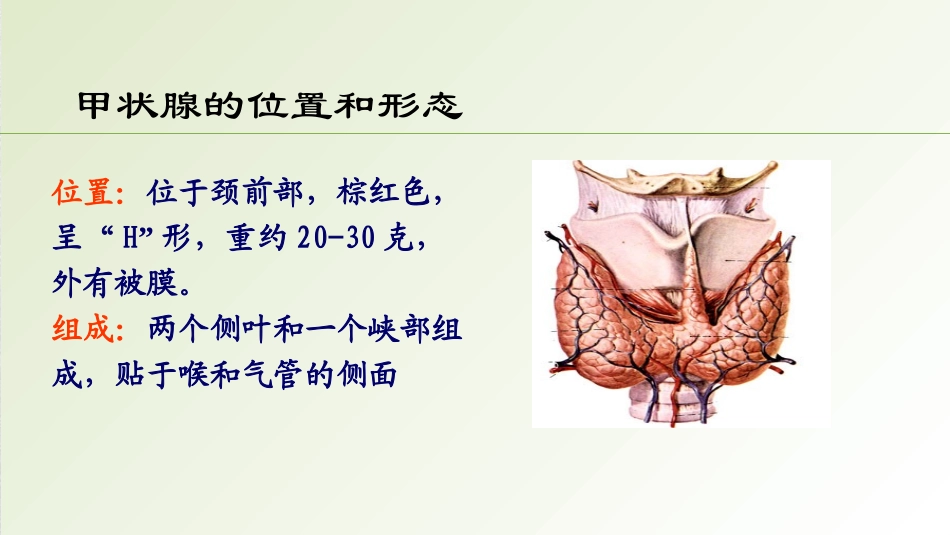 甲状腺的位置和形态

位置：位于颈前部，棕红色，呈“H”形，重约 20-30 克，外有被膜。

组成：两个侧叶和一个峡部组成，贴于喉和气管的侧面